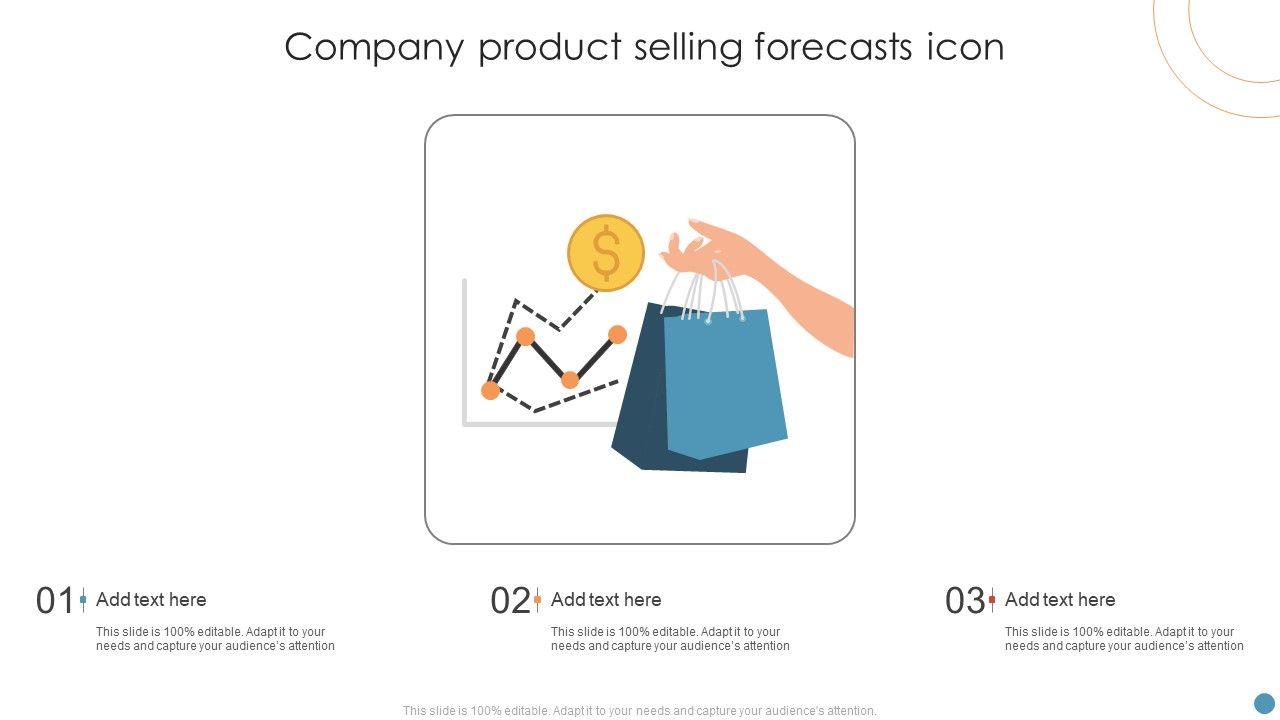 Company product selling forecasts icon

$

01 Add text here

This slide is 100% editable. Adapt it to your needs and capture your audience's attention

02 Add text here

This slide is 100% editable. Adapt it to your needs and capture your audience's attention

03 Add text here

This slide is 100% editable. Adapt it to your needs and capture your audience's attention

This slide is 100% editable. Adapt it to your needs and capture your audience's attention.